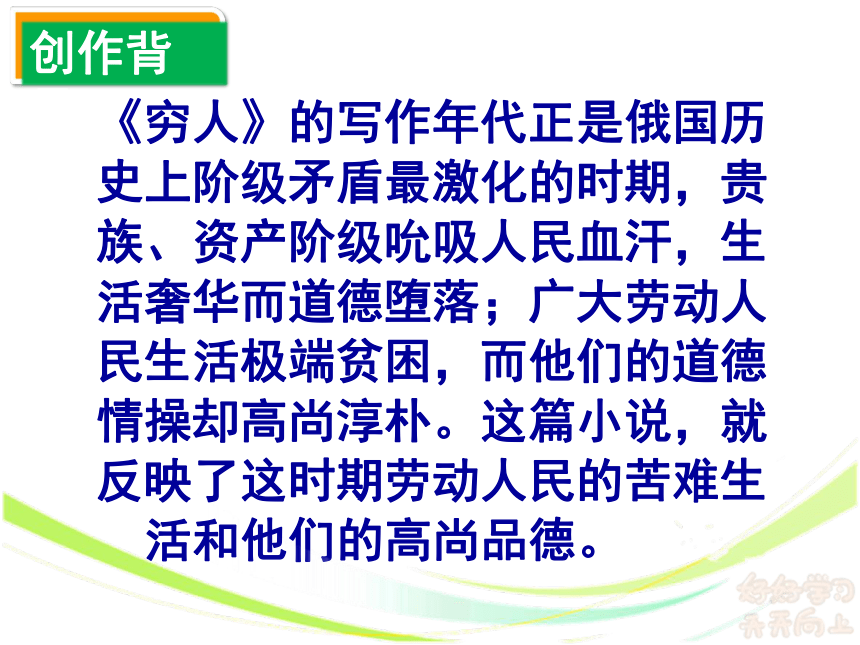 创作背

《穷人》的写作年代正是俄国历史上阶级矛盾最激化的时期，贵族、资产阶级吮吸人民血汗，生活奢华而道德堕落；广大劳动人民生活极端贫困，而他们的道德情操却高尚淳朴。这篇小说，就反映了这时期劳动人民的苦难生活和他们的高尚品德。

好好学习
天天向上